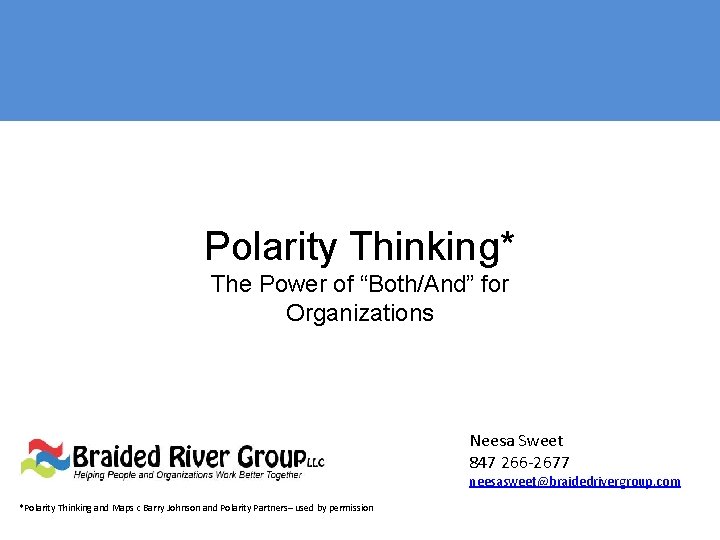 Polarity Thinking*
The Power of “Both/And” for Organizations

Braided River Group LLC
Helping People and Organizations Work Better Together

Neesa Sweet
847 266-2677
neesasweet@braidedrivergroup.com

*Polarity Thinking and Maps c Barry Johnson and Polarity Partners– used by permission